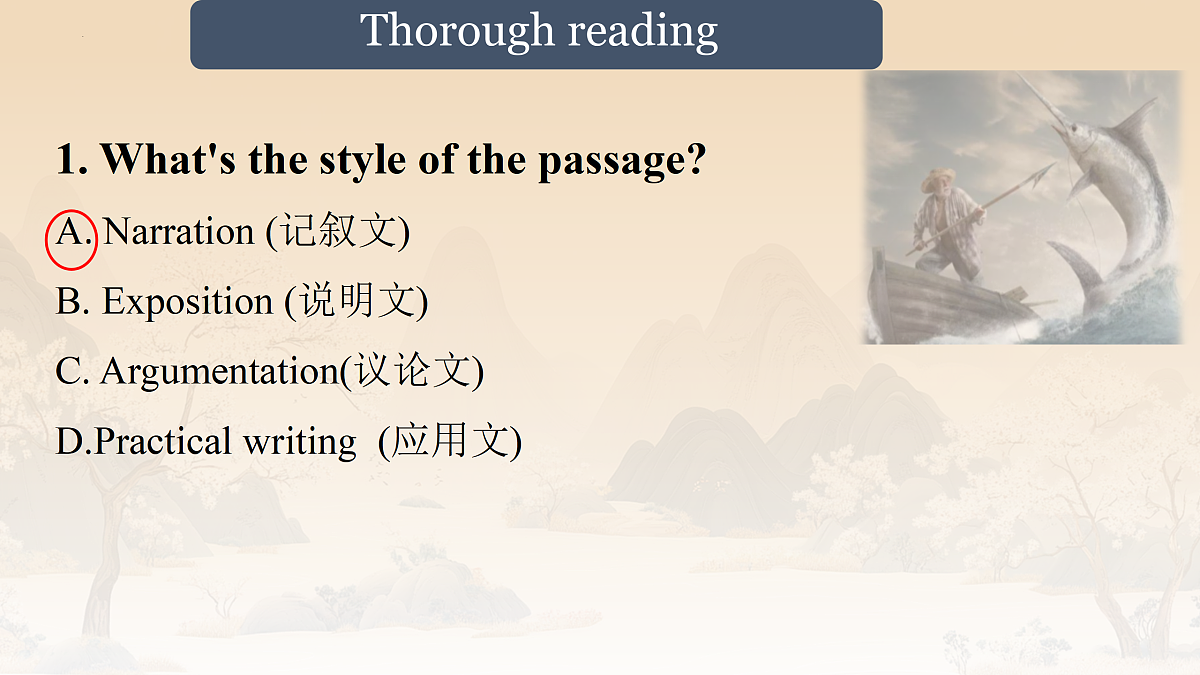 Thorough reading

1. What's the style of the passage?

A. Narration (记叙文)

B. Exposition (说明文)

C. Argumentation(议论文)

D.Practical writing (应用文)